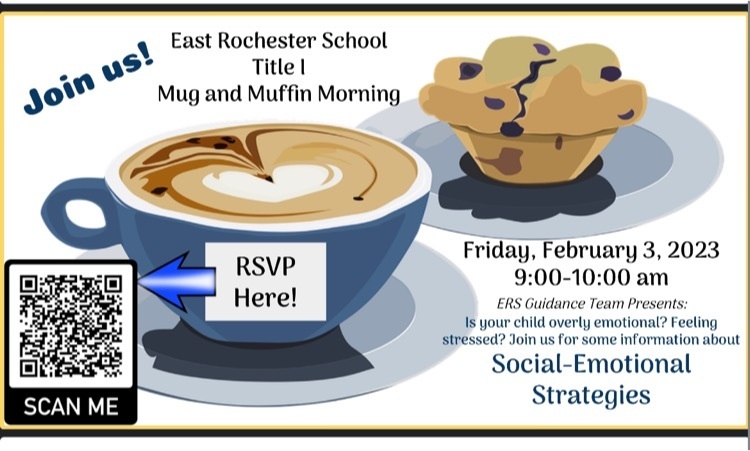 Join us!

East Rochester School
Title I
Mug and Muffin Morning

RSVP Here!

SCAN ME

Friday, February 3, 2023
9:00-10:00 am

ERS Guidance Team Presents:
Is your child overly emotional? Feeling stressed? Join us for some information about

Social-Emotional Strategies